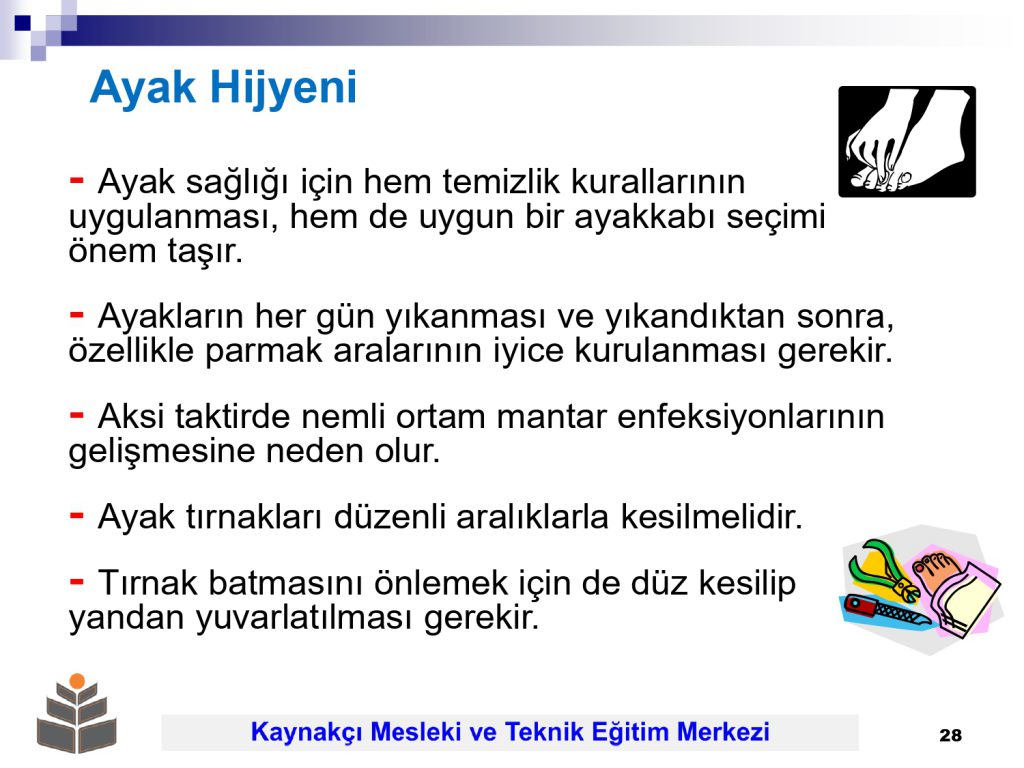 Ayak Hijyeni

- Ayak sağlığı için hem temizlik kurallarının uygulanması, hem de uygun bir ayakkabı seçimi önem taşır.

- Ayakların her gün yıkanması ve yıkandıktan sonra, özellikle parmak aralarının iyice kurulanması gerekir.

- Aksi taktirde nemli ortam mantar enfeksiyonlarının gelişmesine neden olur.

- Ayak tırnakları düzenli aralıklarla kesilmelidir.

- Tırnak batmasını önlemek için de düz kesilip yandan yuvarlatılması gerekir.

Kaynakçı Mesleki ve Teknik Eğitim Merkezi

28